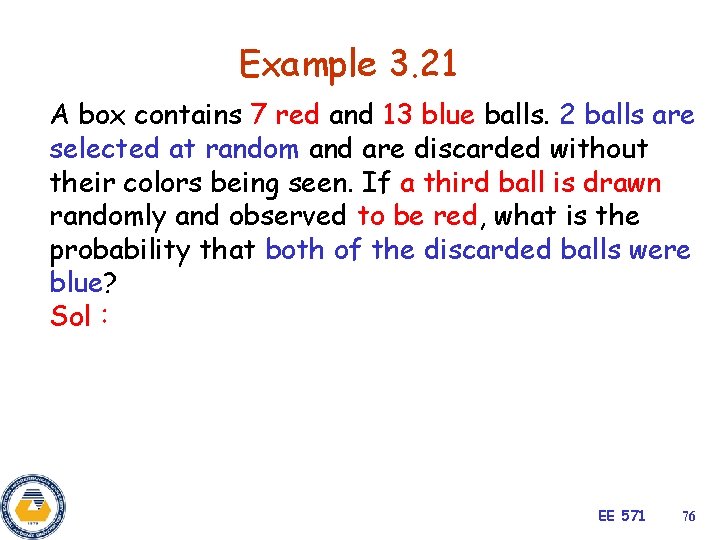 Example 3.21

A box contains 7 red and 13 blue balls. 2 balls are selected at random and are discarded without their colors being seen. If a third ball is drawn randomly and observed to be red, what is the probability that both of the discarded balls were blue?
Sol :

EE 571 76